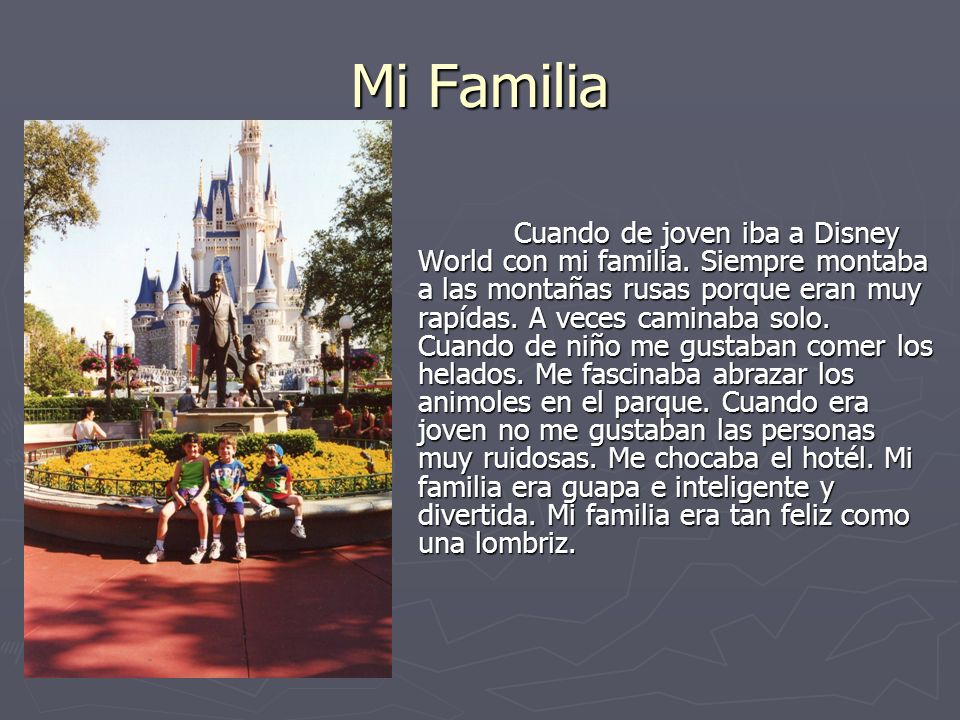 Mi Familia

Cuando de joven iba a Disney World con mi familia. Siempre montaba a las montañas rusas porque eran muy rapídas. A veces caminaba solo. Cuando de niño me gustaban comer los helados. Me fascinaba abrazar los animoles en el parque. Cuando era joven no me gustaban las personas muy ruidosas. Me chocaba el hotél. Mi familia era guapa e inteligente y divertida. Mi familia era tan feliz como una lombriz.